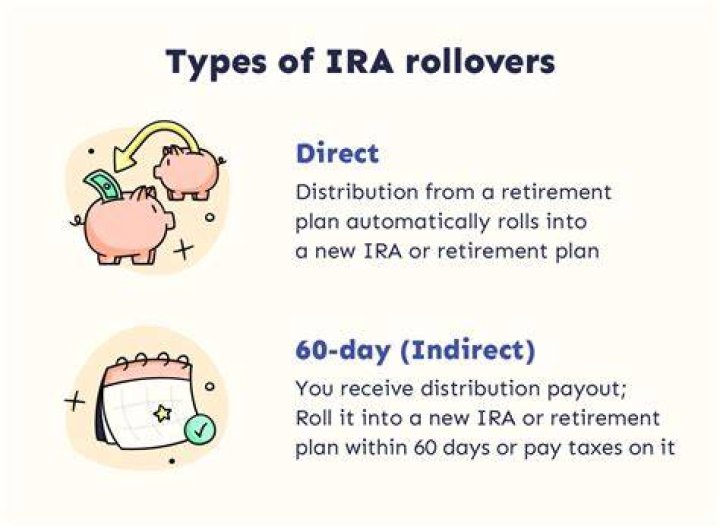 Types of IRA rollovers

Direct

Distribution from a retirement plan automatically rolls into a new IRA or retirement plan

60-day (Indirect)

You receive distribution payout; Roll it into a new IRA or retirement plan within 60 days or pay taxes on it